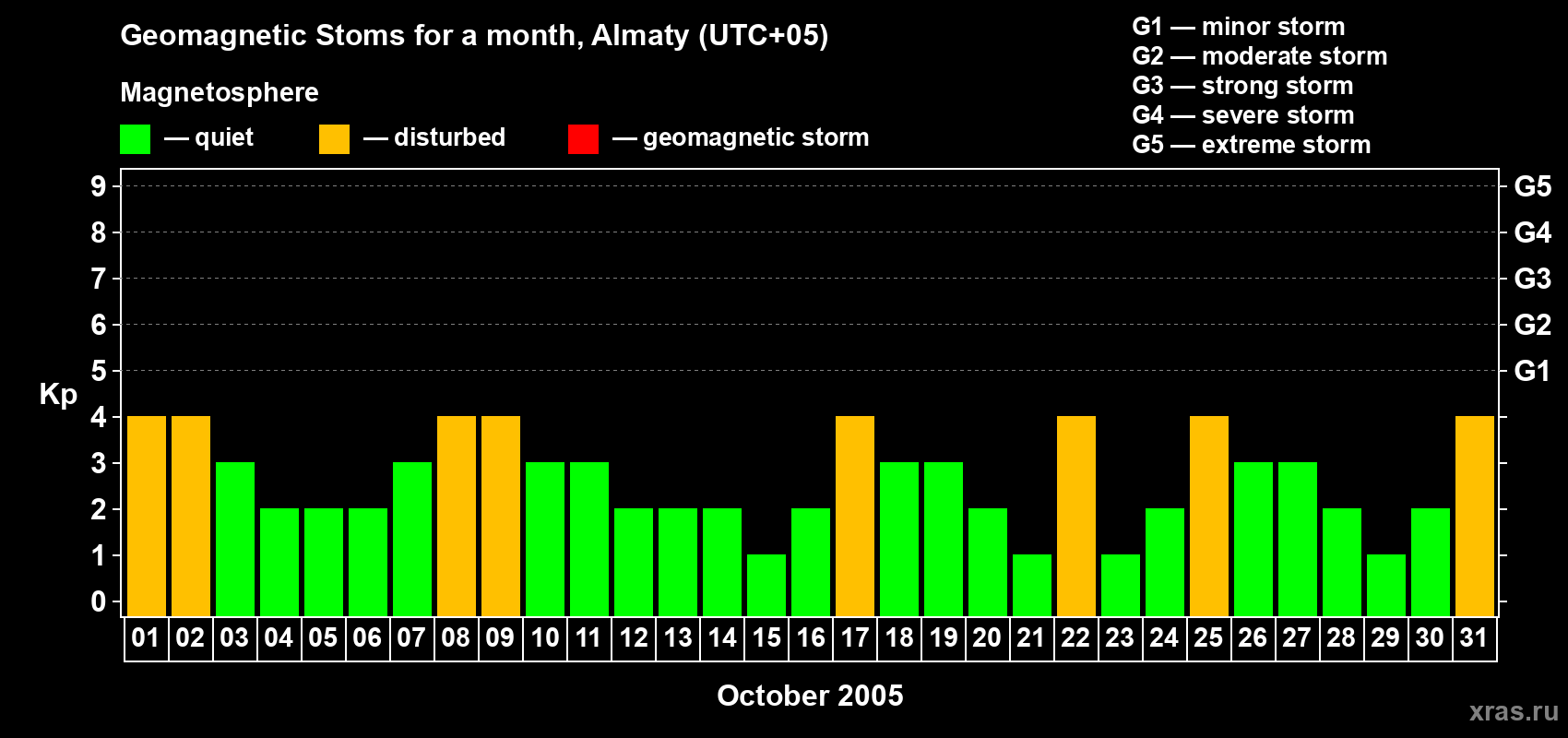 Geomagnetic Stoms for a month, Almaty (UTC+05)

Magnetosphere

— quiet — disturbed — geomagnetic storm

G1 — minor storm
G2 — moderate storm
G3 — strong storm
G4 — severe storm
G5 — extreme storm

Kp

9
8
7
6
5
4
3
2
1
0

G5
G4
G3
G2
G1

01 02 03 04 05 06 07 08 09 10 11 12 13 14 15 16 17 18 19 20 21 22 23 24 25 26 27 28 29 30 31

October 2005

xras.ru